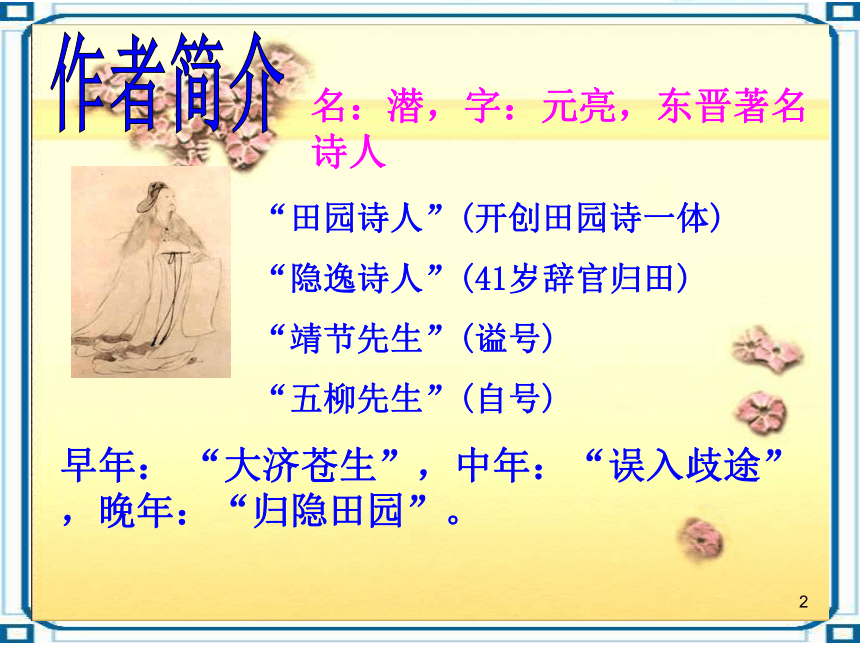 作者简介

名：潜，字：元亮，东晋著名诗人

“田园诗人”（开创田园诗一体）

“隐逸诗人”（41岁辞官归田）

“靖节先生”（谥号）

“五柳先生”（自号）

早年：“大济苍生”，中年：“误入歧途”，晚年：“归隐田园”。

2